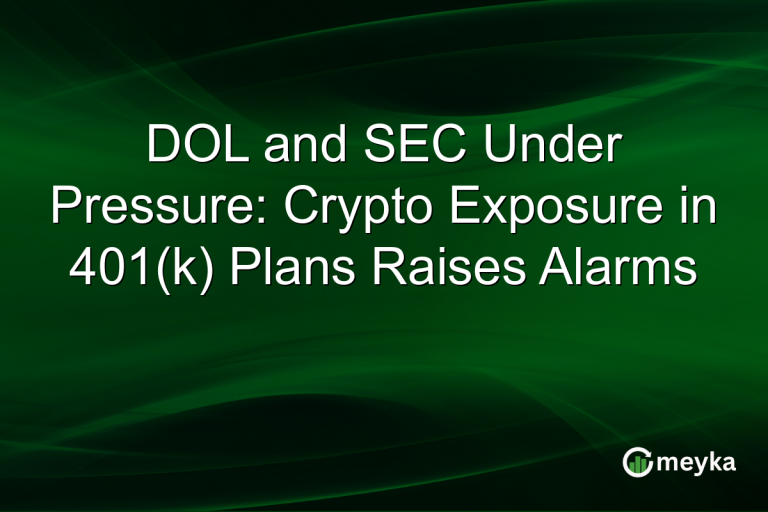 DOL and SEC Under Pressure: Crypto Exposure in 401(k) Plans Raises Alarms

meyka